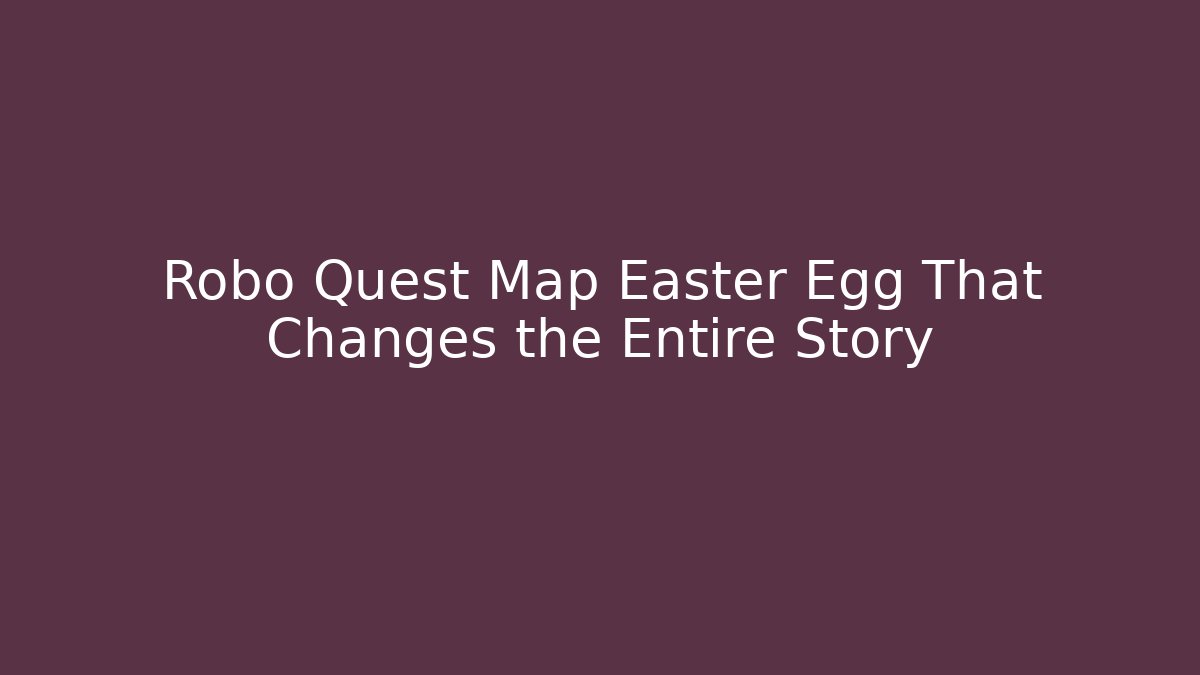 Robo Quest Map Easter Egg That Changes the Entire Story